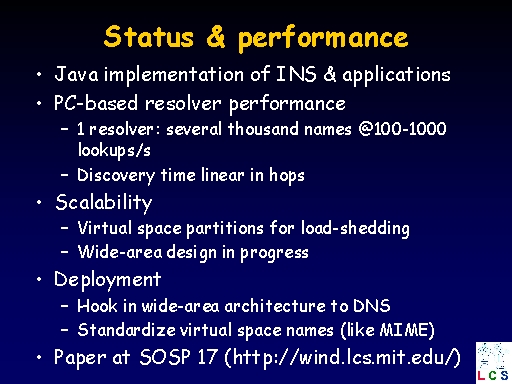 Status & performance

• Java implementation of INS & applications
• PC-based resolver performance
– 1 resolver: several thousand names @100-1000 lookups/s
– Discovery time linear in hops
• Scalability
– Virtual space partitions for load-shedding
– Wide-area design in progress
• Deployment
– Hook in wide-area architecture to DNS
– Standardize virtual space names (like MIME)
• Paper at SOSP 17 (http://wind.lcs.mit.edu/)

LCS